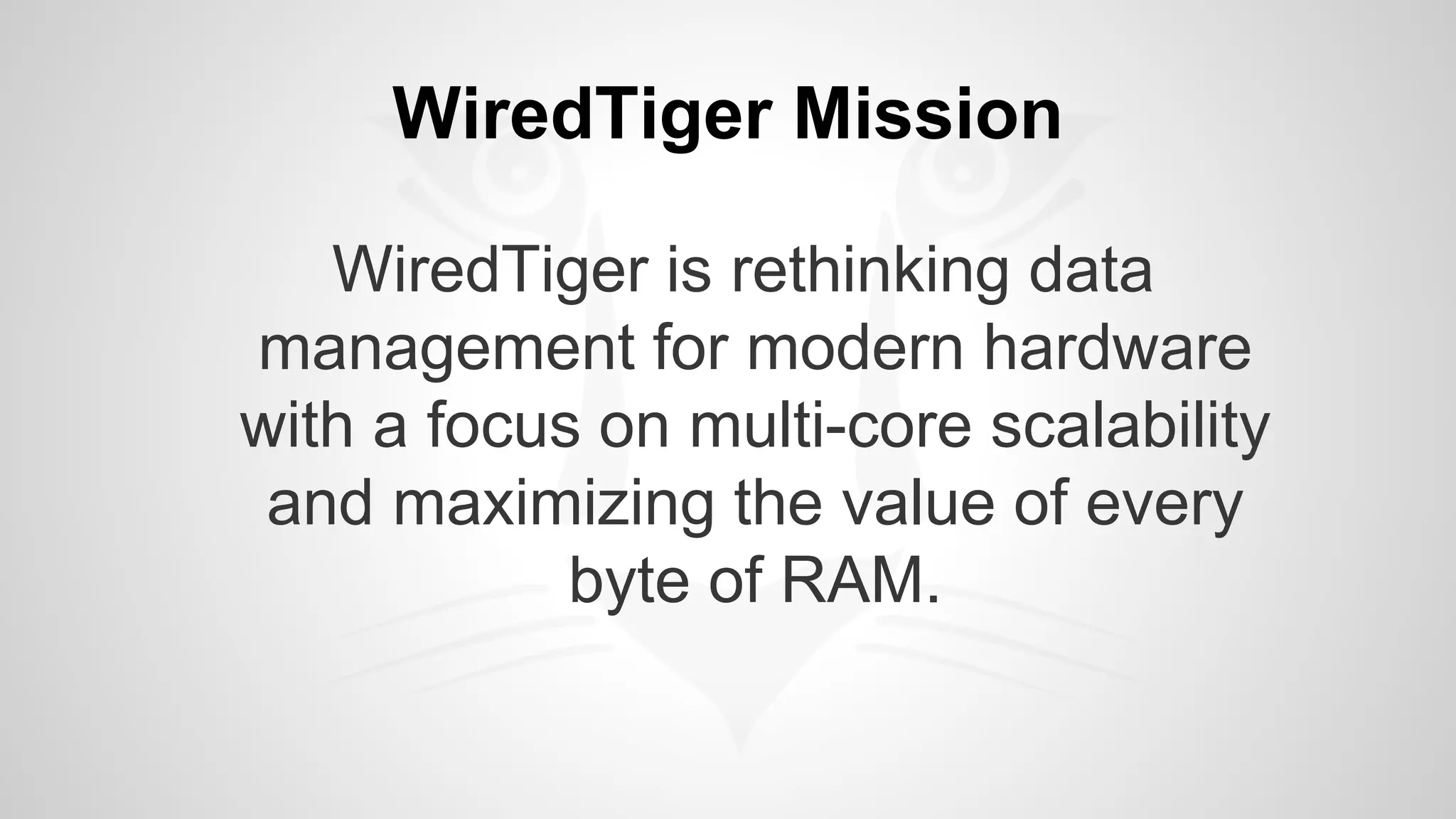 WiredTiger Mission

WiredTiger is rethinking data management for modern hardware with a focus on multi-core scalability and maximizing the value of every byte of RAM.